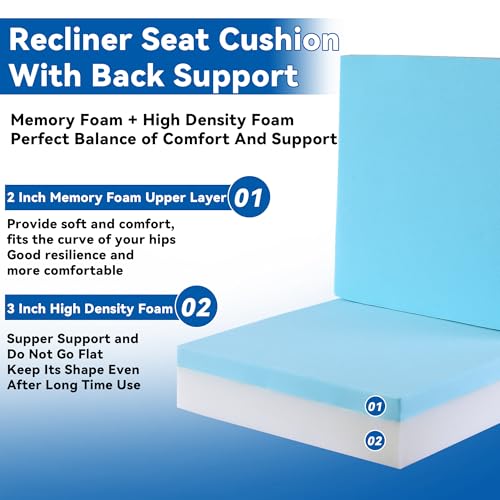 Recliner Seat Cushion With Back Support

Memory Foam + High Density Foam
Perfect Balance of Comfort And Support

2 Inch Memory Foam Upper Layer 01

Provide soft and comfort, fits the curve of your hips
Good resilience and more comfortable

3 Inch High Density Foam 02

Supper Support and Do Not Go Flat
Keep Its Shape Even After Long Time Use

01

02